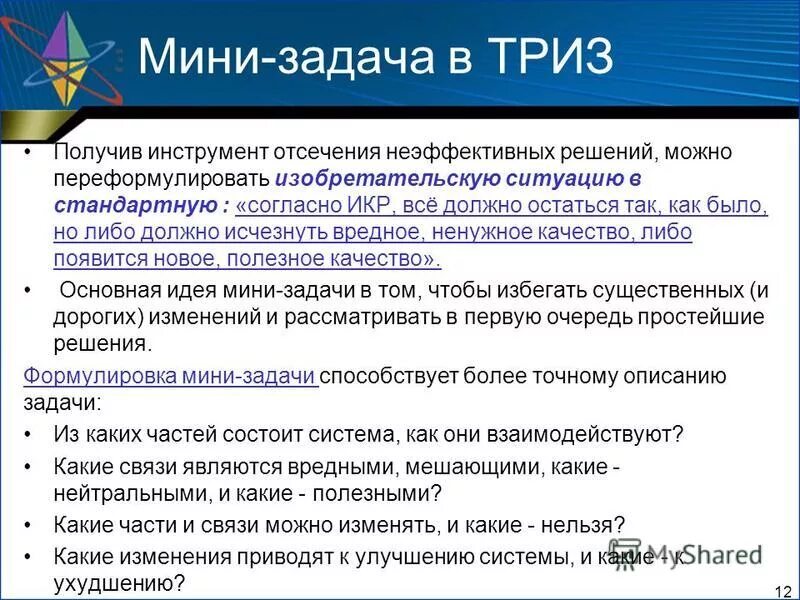 Мини-задача в ТРИЗ

• Получив инструмент отсечения неэффективных решений, можно переформулировать изобретательскую ситуацию в стандартную : «согласно ИКР, всё должно остаться так, как было, но либо должно исчезнуть вредное, ненужное качество, либо появится новое, полезное качество».

• Основная идея мини-задачи в том, чтобы избегать существенных (и дорогих) изменений и рассматривать в первую очередь простейшие решения.

Формулировка мини-задачи способствует более точному описанию задачи:

• Из каких частей состоит система, как они взаимодействуют?

• Какие связи являются вредными, мешающими, какие - нейтральными, и какие - полезными?

• Какие части и связи можно изменять, и какие - нельзя?

• Какие изменения приводят к улучшению системы, и какие - к ухудшению?

MyShared

12